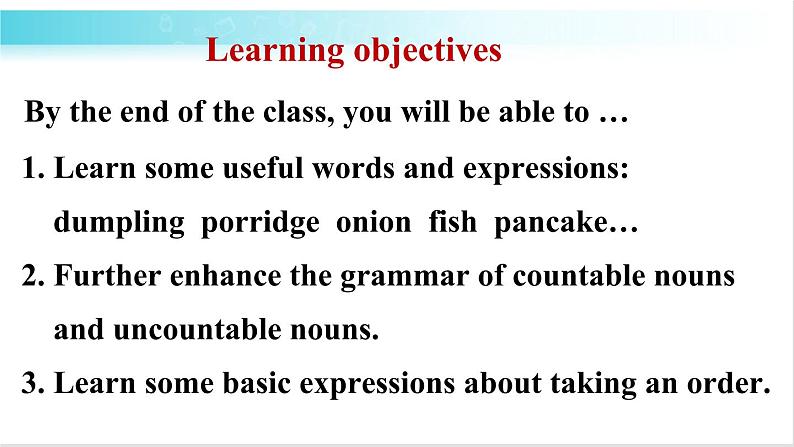 Learning objectives

By the end of the class, you will be able to …

1. Learn some useful words and expressions: dumpling porridge onion fish pancake…

2. Further enhance the grammar of countable nouns and uncountable nouns.

3. Learn some basic expressions about taking an order.